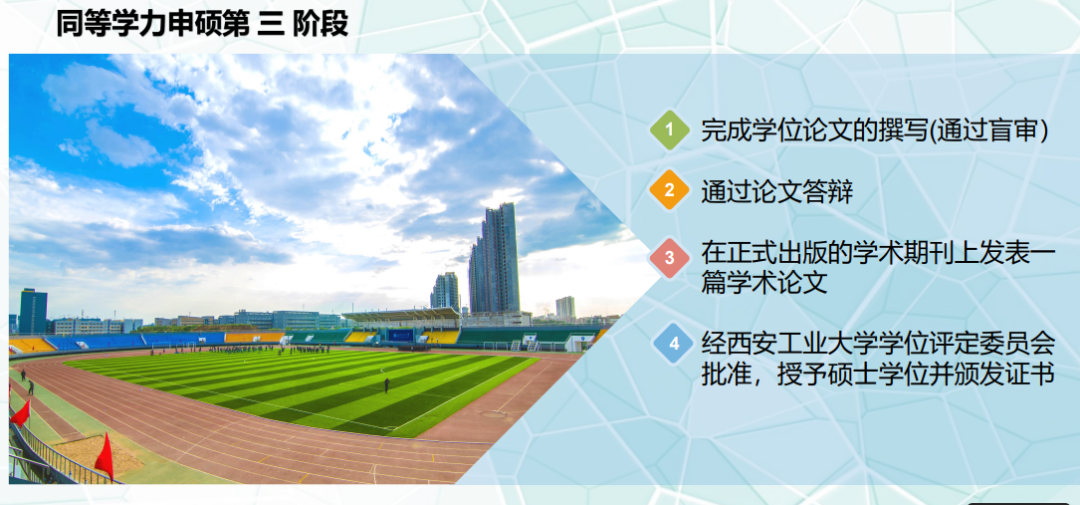 同等学力申硕第 三 阶段

1 完成学位论文的撰写(通过盲审)

2 通过论文答辩

3 在正式出版的学术期刊上发表一篇学术论文

4 经西安工业大学学位评定委员会批准，授予硕士学位并颁发证书